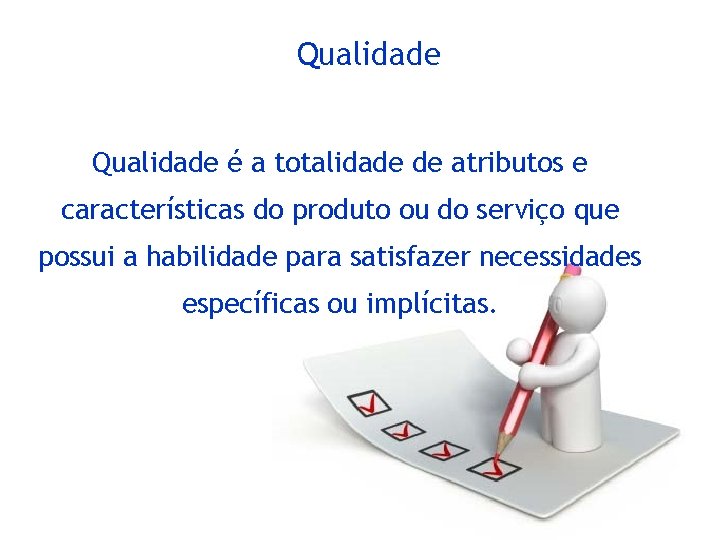 Qualidade

Qualidade é a totalidade de atributos e características do produto ou do serviço que possui a habilidade para satisfazer necessidades específicas ou implícitas.